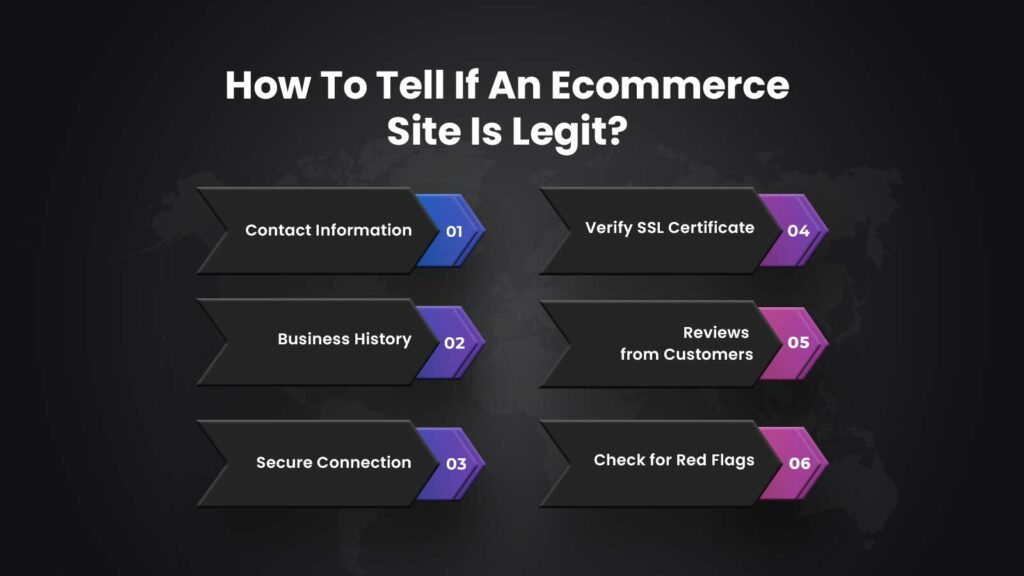 How To Tell If An Ecommerce Site Is Legit?

Contact Information 01

Business History 02

Secure Connection 03

Verify SSL Certificate 04

Reviews from Customers 05

Check for Red Flags 06